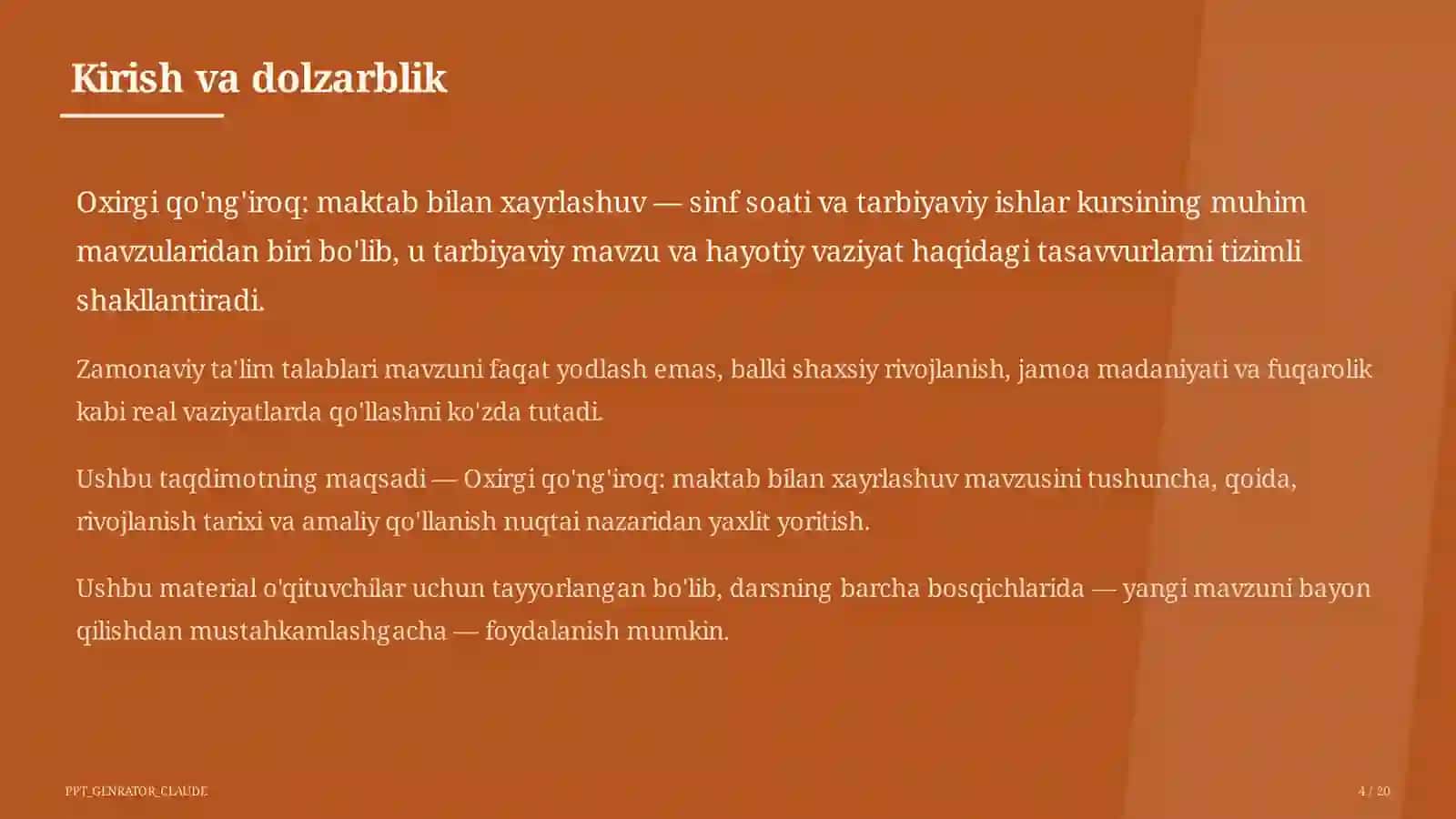 Kirish va dolzarblik

Oxirgi qo'ng'iroq: maktab bilan xayrlashuv — sinf soati va tarbiyaviy ishlar kursining muhim mavzularidan biri bo'lib, u tarbiyaviy mavzu va hayotiy vaziyat haqidagi tasavvurlarni tizimli shakllantiradi.

Zamonaviy ta'lim talablari mavzuni faqat yodlash emas, balki shaxsiy rivojlanish, jamoa madaniyati va fuqarolik kabi real vaziyatlarda qo'llashni ko'zda tutadi.

Ushbu taqdimotning maqsadi — Oxirgi qo'ng'iroq: maktab bilan xayrlashuv mavzusini tushuncha, qoida, rivojlanish tarixi va amaliy qo'llanish nuqtai nazaridan yaxlit yoritish.

Ushbu material o'qituvchilar uchun tayyorlangan bo'lib, darsning barcha bosqichlarida — yangi mavzuni bayon qilishdan mustahkamlashgacha — foydalanish mumkin.

PPT_GENRATOR_CLAUDE

4 / 20